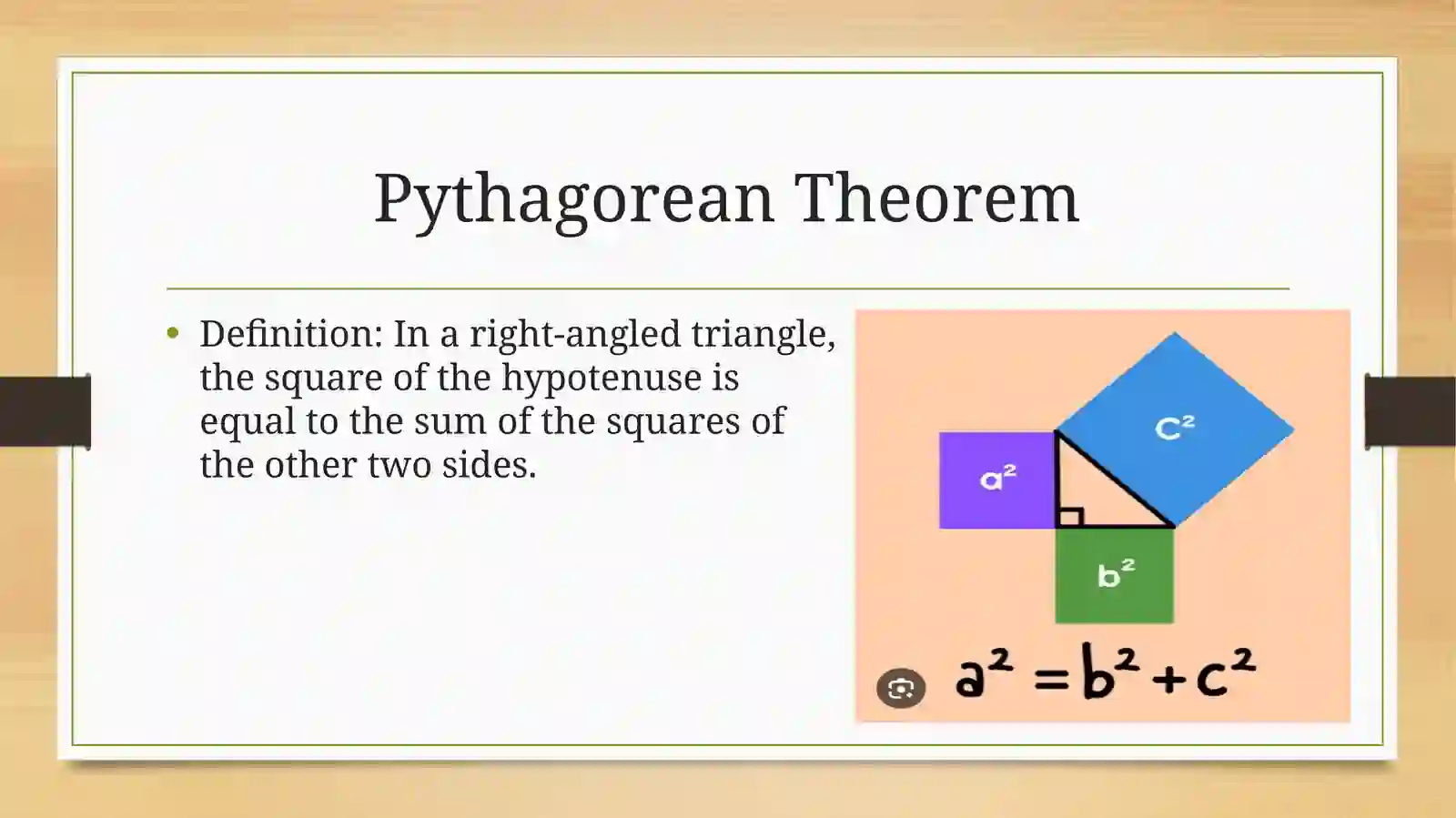 Pythagorean Theorem

• Definition: In a right-angled triangle, the square of the hypotenuse is equal to the sum of the squares of the other two sides.

$c^2$

$a^2$

$b^2$

$a^2 = b^2 + c^2$